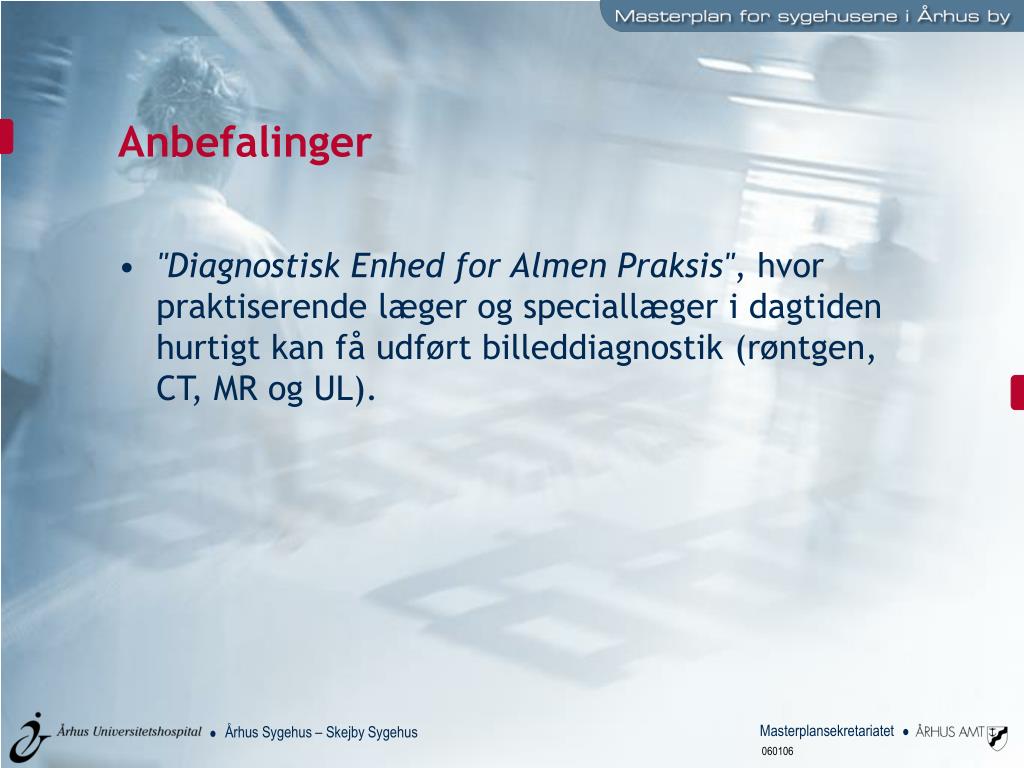 Masterplan for sygehusene i Århus by

Anbefalinger

• "Diagnostisk Enhed for Almen Praksis", hvor praktiserende læger og speciallæger i dagtiden hurtigt kan få udført billeddiagnostik (røntgen, CT, MR og UL).

Århus Universitetshospital • Århus Sygehus – Skejby Sygehus

Masterplansekretariatet • ÅRHUS AMT

060106